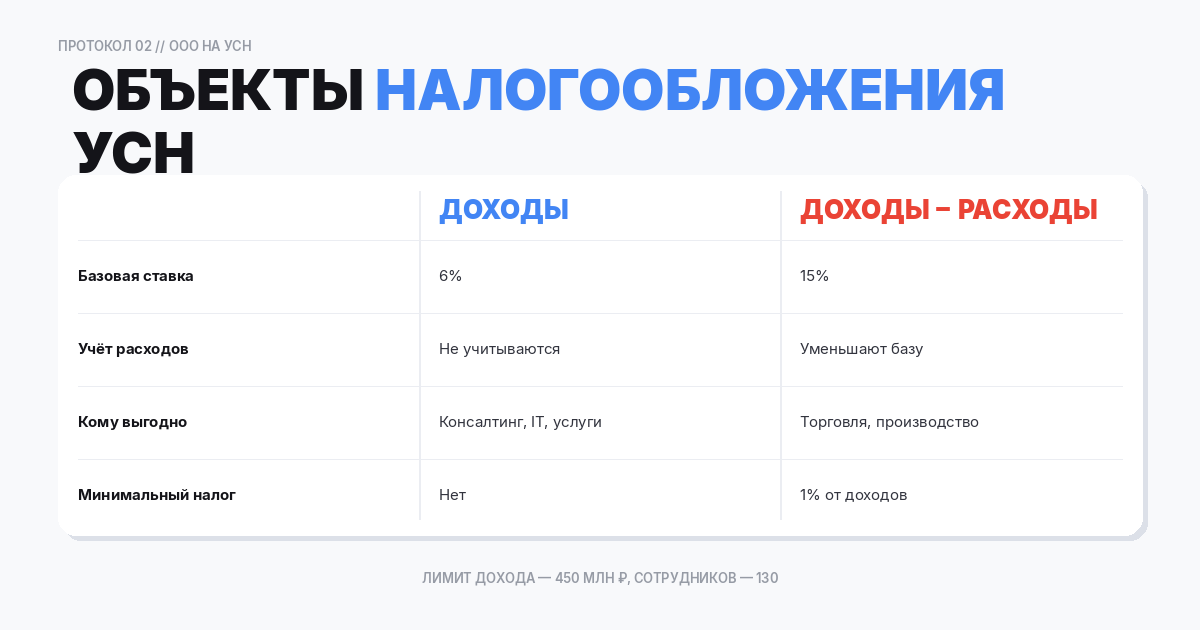 ПРОТОКОЛ 02 // ООО НА УСН

ОБЪЕКТЫ НАЛОГООБЛОЖЕНИЯ УСН

| | ДОХОДЫ | ДОХОДЫ – РАСХОДЫ |
|---|---|---|
| Базовая ставка | 6% | 15% |
| Учёт расходов | Не учитываются | Уменьшают базу |
| Кому выгодно | Консалтинг, IT, услуги | Торговля, производство |
| Минимальный налог | Нет | 1% от доходов |

ЛИМИТ ДОХОДА — 450 МЛН ₽, СОТРУДНИКОВ — 130